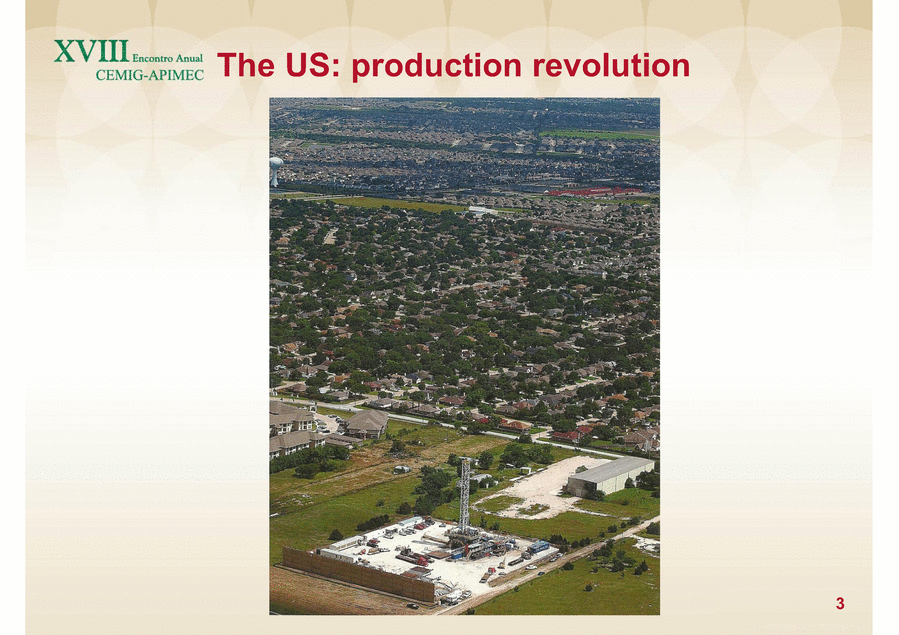 XVIII Encontro Anual
CEMIG-APIMEC

The US: production revolution

3